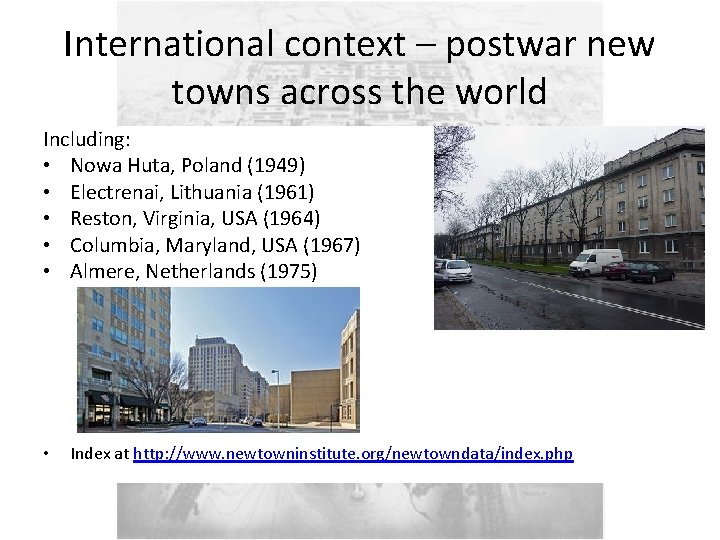 International context – postwar new towns across the world

Including:
• Nowa Huta, Poland (1949)
• Electrenai, Lithuania (1961)
• Reston, Virginia, USA (1964)
• Columbia, Maryland, USA (1967)
• Almere, Netherlands (1975)

• Index at http://www.newtowninstitute.org/newtowndata/index.php